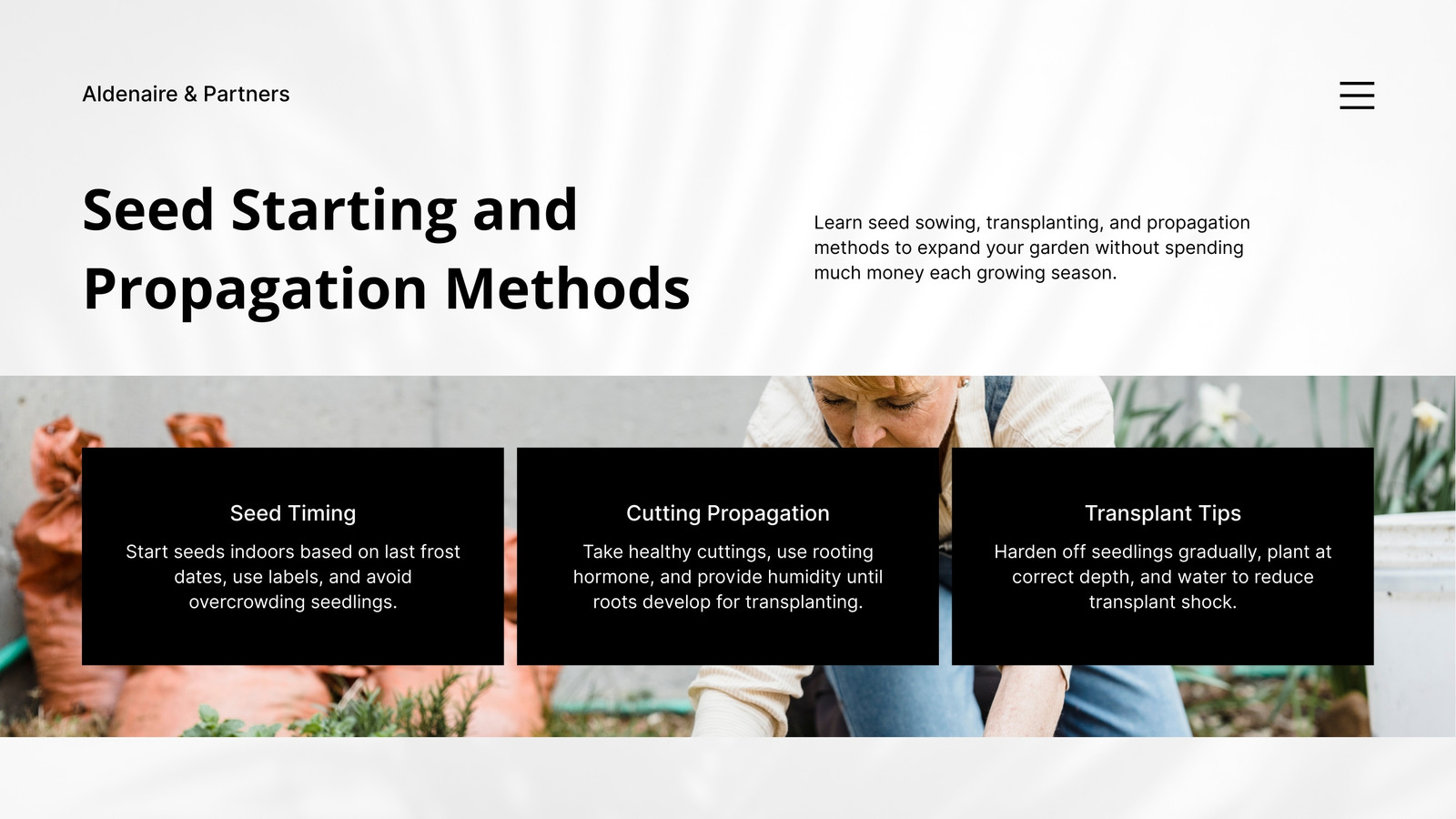 Aldenaire & Partners

Seed Starting and Propagation Methods

Learn seed sowing, transplanting, and propagation methods to expand your garden without spending much money each growing season.

Seed Timing

Start seeds indoors based on last frost dates, use labels, and avoid overcrowding seedlings.

Cutting Propagation

Take healthy cuttings, use rooting hormone, and provide humidity until roots develop for transplanting.

Transplant Tips

Harden off seedlings gradually, plant at correct depth, and water to reduce transplant shock.